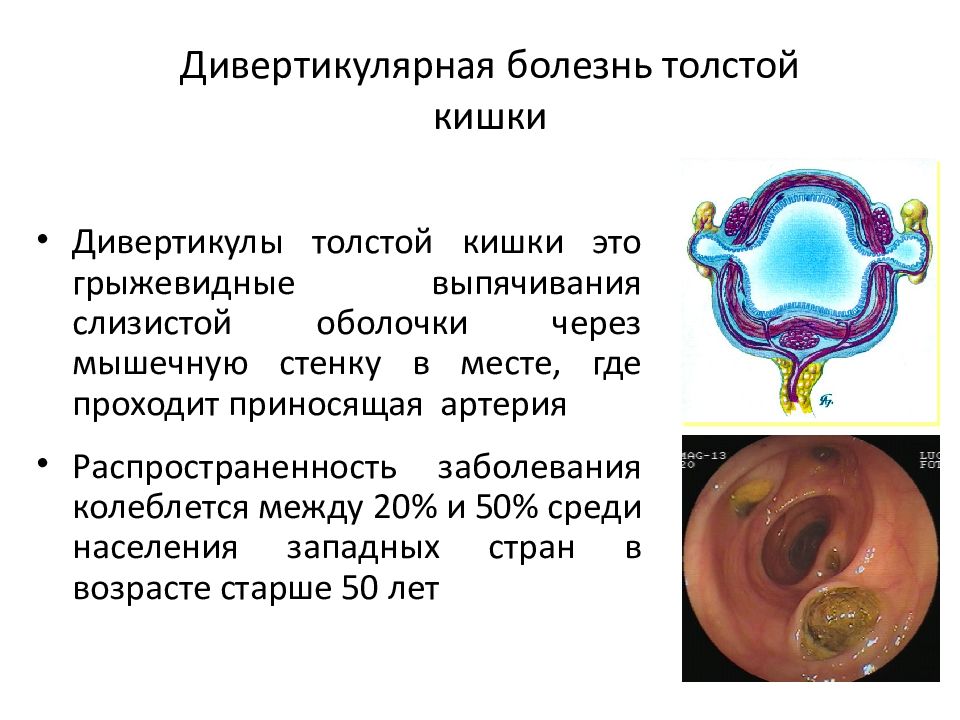 Дивертикулярная болезнь толстой кишки

• Дивертикулы толстой кишки это грыжевидные выпячивания слизистой оболочки через мышечную стенку в месте, где проходит приносящая артерия

• Распространенность заболевания колеблется между 20% и 50% среди населения западных стран в возрасте старше 50 лет

MAG-13
LUC
FOT